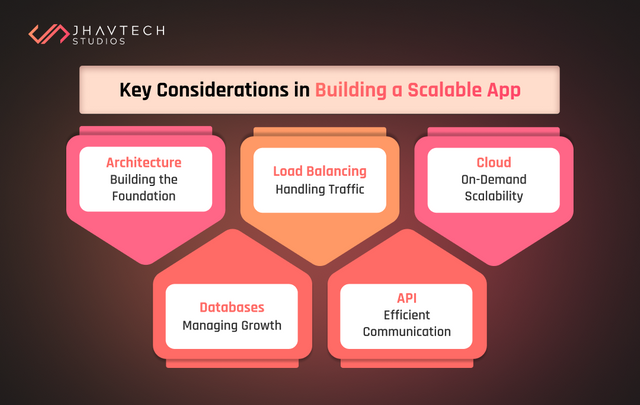 JHAVTECH STUDIOS

Key Considerations in Building a Scalable App

Architecture
Building the Foundation

Load Balancing
Handling Traffic

Cloud
On-Demand Scalability

Databases
Managing Growth

API
Efficient Communication